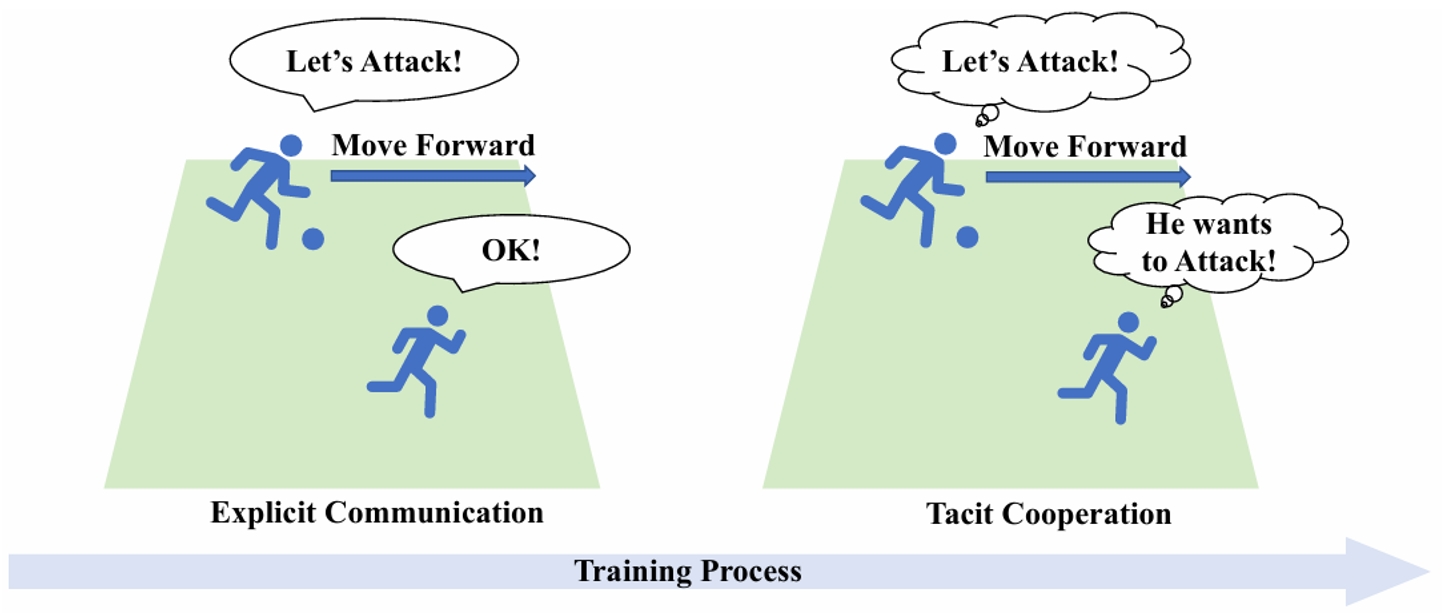 Let's Attack!

Move Forward

OK!

Explicit Communication

Let's Attack!

Move Forward

He wants to Attack!

Tacit Cooperation

Training Process